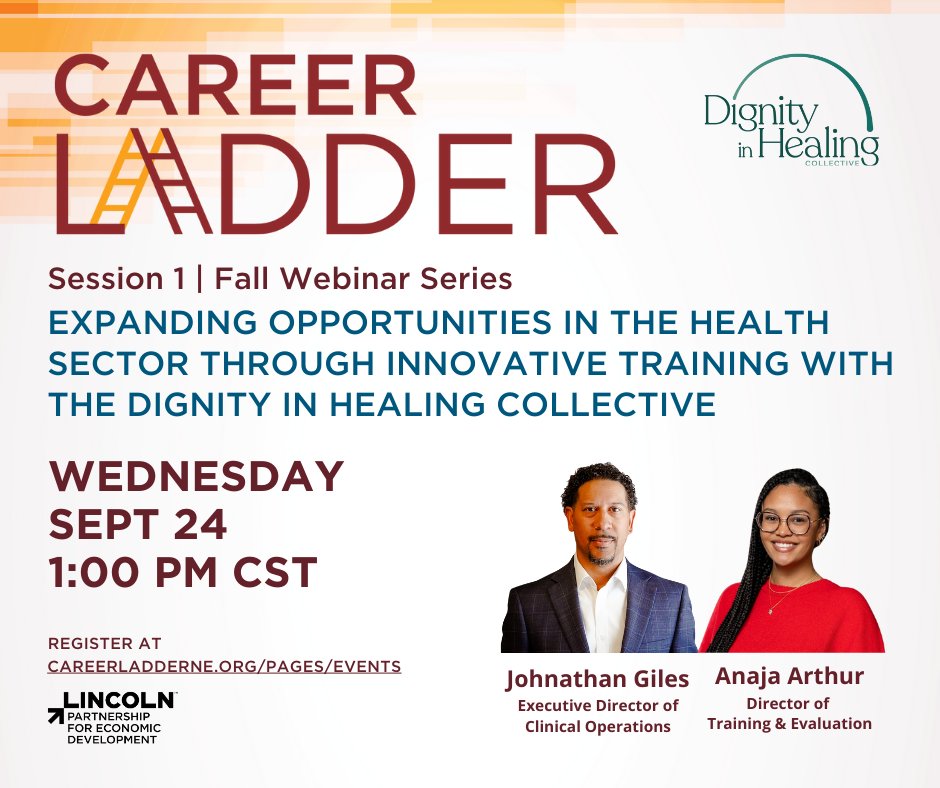 CAREER LADDER

Dignity in Healing COLLECTIVE

Session 1 | Fall Webinar Series

EXPANDING OPPORTUNITIES IN THE HEALTH SECTOR THROUGH INNOVATIVE TRAINING WITH THE DIGNITY IN HEALING COLLECTIVE

WEDNESDAY
SEPT 24
1:00 PM CST

REGISTER AT
CAREERLADDERNE.ORG/PAGES/EVENTS

LINCOLN PARTNERSHIP FOR ECONOMIC DEVELOPMENT

Johnathan Giles
Executive Director of Clinical Operations

Anaja Arthur
Director of Training & Evaluation